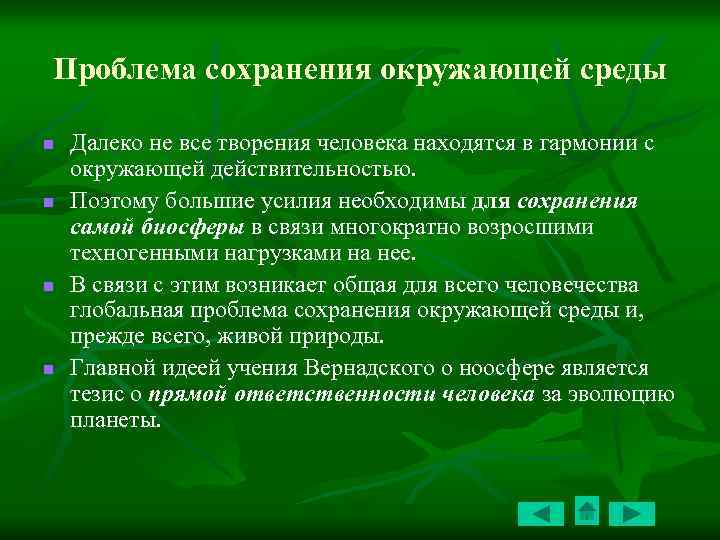 Проблема сохранения окружающей среды

Далеко не все творения человека находятся в гармонии с окружающей действительностью.

Поэтому большие усилия необходимы для сохранения самой биосферы в связи многократно возросшими техногенными нагрузками на нее.

В связи с этим возникает общая для всего человечества глобальная проблема сохранения окружающей среды и, прежде всего, живой природы.

Главной идеей учения Вернадского о ноосфере является тезис о прямой ответственности человека за эволюцию планеты.